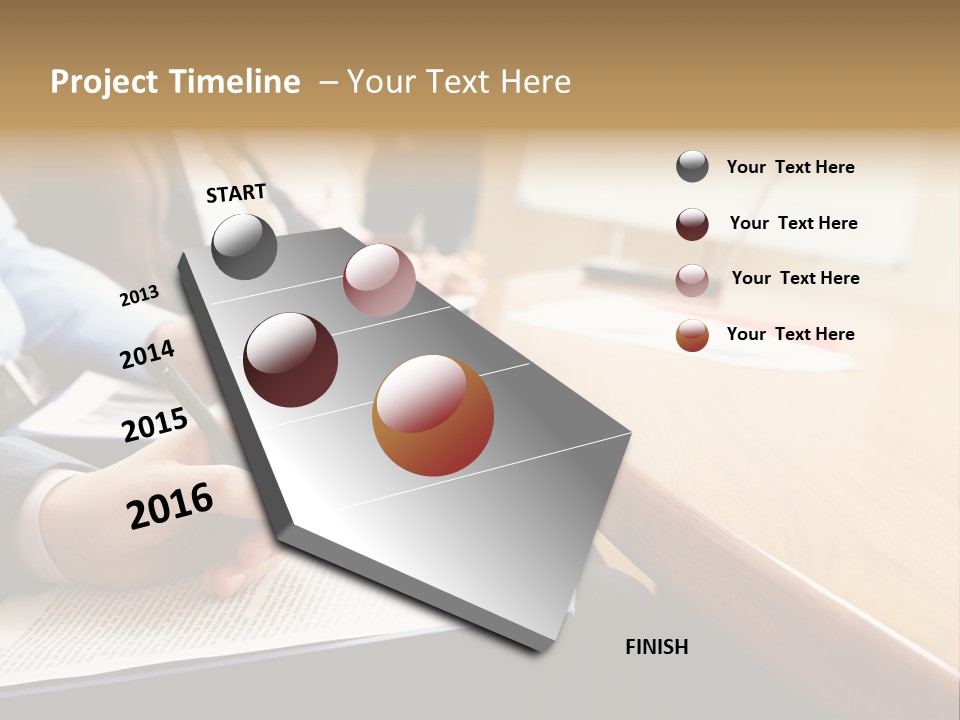 Project Timeline – Your Text Here

START

2013

2014

2015

2016

FINISH

Your Text Here

Your Text Here

Your Text Here

Your Text Here